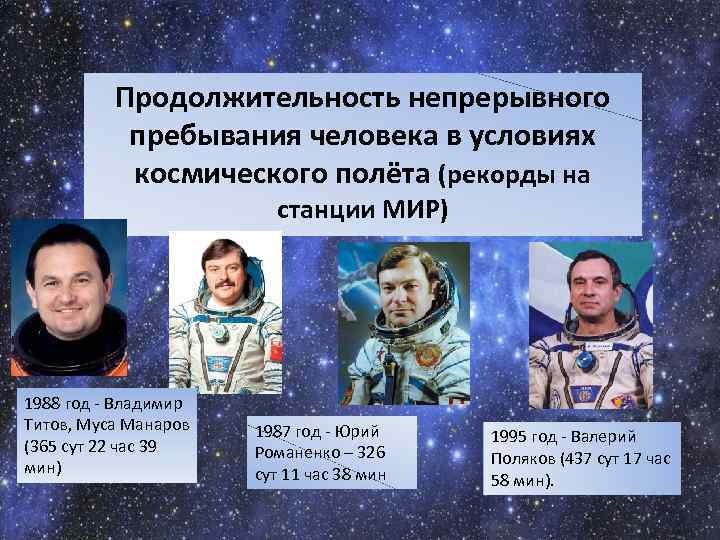 Продолжительность непрерывного пребывания человека в условиях космического полёта (рекорды на станции МИР)

1988 год - Владимир Титов, Муса Манаров (365 сут 22 час 39 мин)

1987 год - Юрий Романенко – 326 сут 11 час 38 мин

1995 год - Валерий Поляков (437 сут 17 час 58 мин).